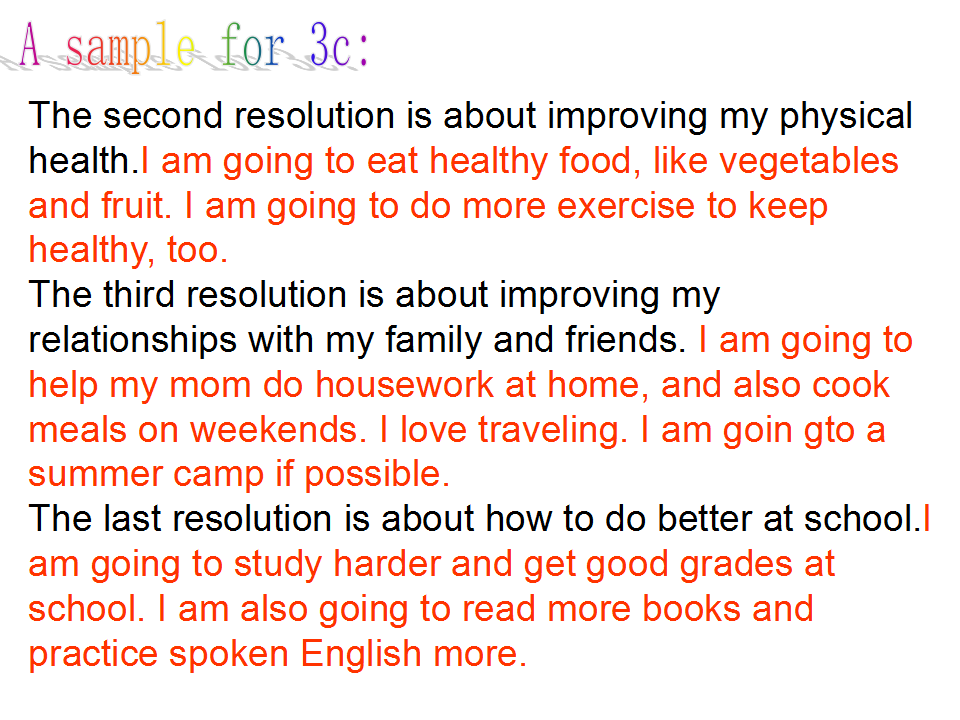 A sample for 3c:

The second resolution is about improving my physical health.I am going to eat healthy food, like vegetables and fruit. I am going to do more exercise to keep healthy, too.
The third resolution is about improving my relationships with my family and friends. I am going to help my mom do housework at home, and also cook meals on weekends. I love traveling. I am goin gto a summer camp if possible.
The last resolution is about how to do better at school.I am going to study harder and get good grades at school. I am also going to read more books and practice spoken English more.